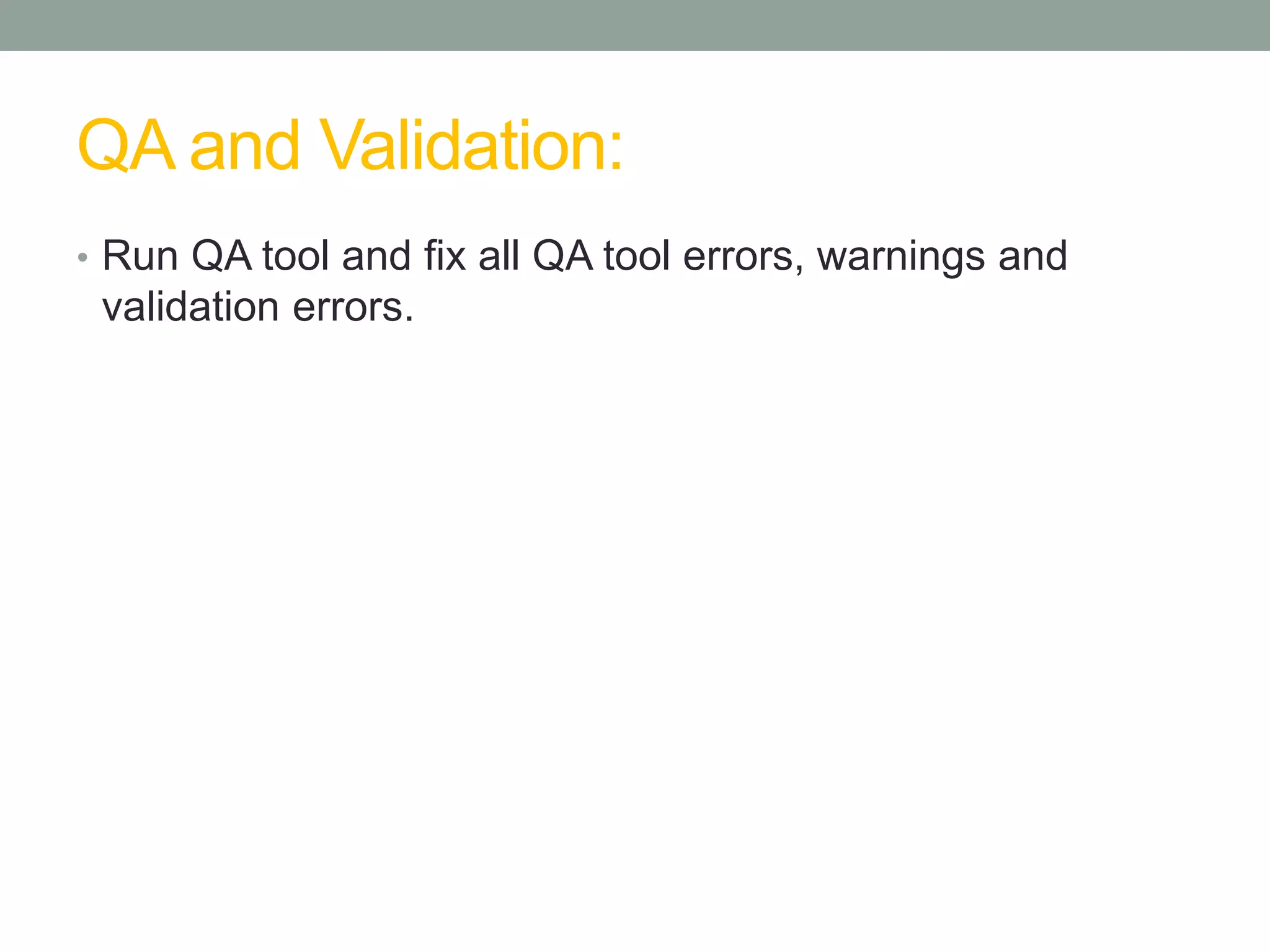 QA and Validation:

• Run QA tool and fix all QA tool errors, warnings and validation errors.